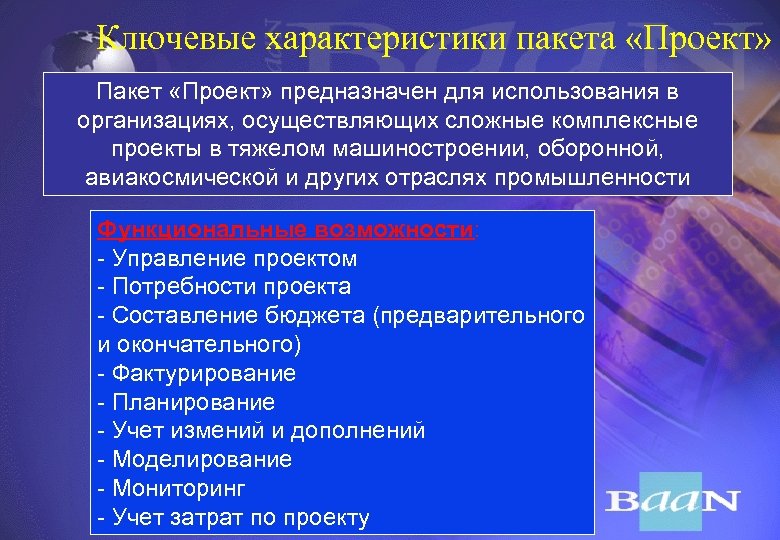 Ключевые характеристики пакета «Проект»

Пакет «Проект» предназначен для использования в организациях, осуществляющих сложные комплексные проекты в тяжелом машиностроении, оборонной, авиакосмической и других отраслях промышленности

Функциональные возможности:
- Управление проектом
- Потребности проекта
- Составление бюджета (предварительного и окончательного)
- Фактурирование
- Планирование
- Учет измений и дополнений
- Моделирование
- Мониторинг
- Учет затрат по проекту

BaaN